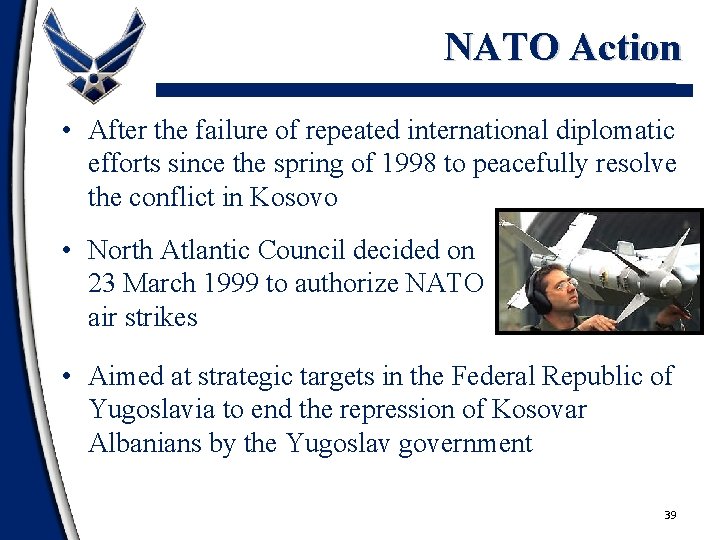 NATO Action

• After the failure of repeated international diplomatic efforts since the spring of 1998 to peacefully resolve the conflict in Kosovo

• North Atlantic Council decided on 23 March 1999 to authorize NATO air strikes

• Aimed at strategic targets in the Federal Republic of Yugoslavia to end the repression of Kosovar Albanians by the Yugoslav government

39